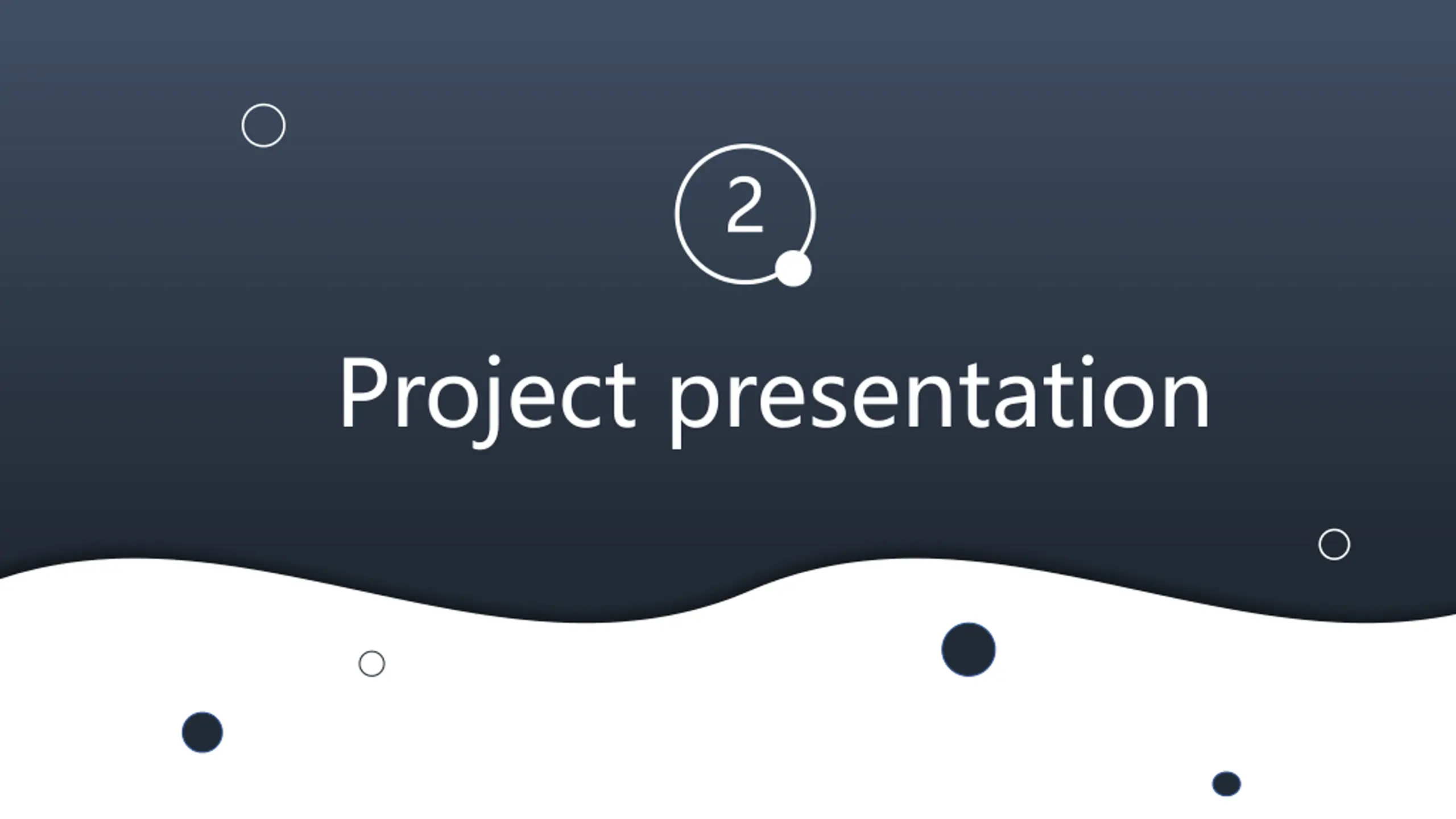 2

Project presentation